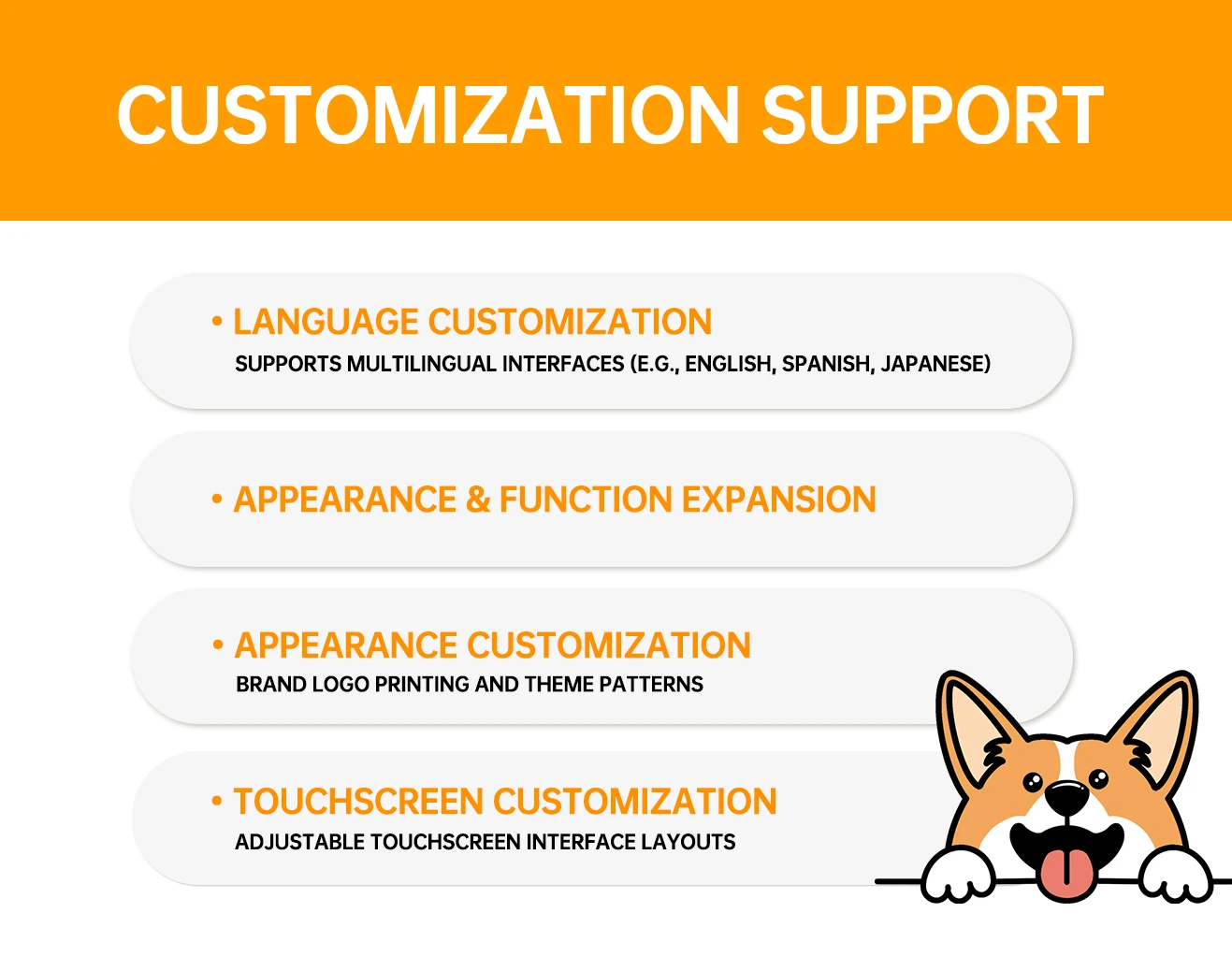 CUSTOMIZATION SUPPORT

• LANGUAGE CUSTOMIZATION
SUPPORTS MULTILINGUAL INTERFACES (E.G., ENGLISH, SPANISH, JAPANESE)

• APPEARANCE & FUNCTION EXPANSION

• APPEARANCE CUSTOMIZATION
BRAND LOGO PRINTING AND THEME PATTERNS

• TOUCHSCREEN CUSTOMIZATION
ADJUSTABLE TOUCHSCREEN INTERFACE LAYOUTS